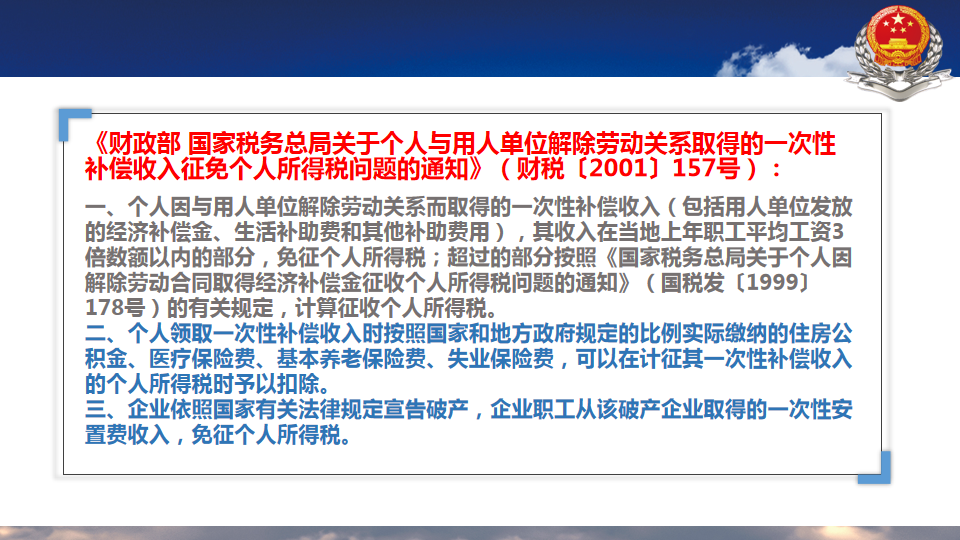 《财政部 国家税务总局关于个人与用人单位解除劳动关系取得的一次性补偿收入征免个人所得税问题的通知》（财税〔2001〕157号）：

一、个人因与用人单位解除劳动关系而取得的一次性补偿收入（包括用人单位发放的经济补偿金、生活补助费和其他补助费用），其收入在当地上年职工平均工资3倍数额以内的部分，免征个人所得税；超过的部分按照《国家税务总局关于个人因解除劳动合同取得经济补偿金征收个人所得税问题的通知》（国税发〔1999〕178号）的有关规定，计算征收个人所得税。
二、个人领取一次性补偿收入时按照国家和地方政府规定的比例实际缴纳的住房公积金、医疗保险费、基本养老保险费、失业保险费，可以在计征其一次性补偿收入的个人所得税时予以扣除。
三、企业依照国家有关法律规定宣告破产，企业职工从该破产企业取得的一次性安置费收入，免征个人所得税。